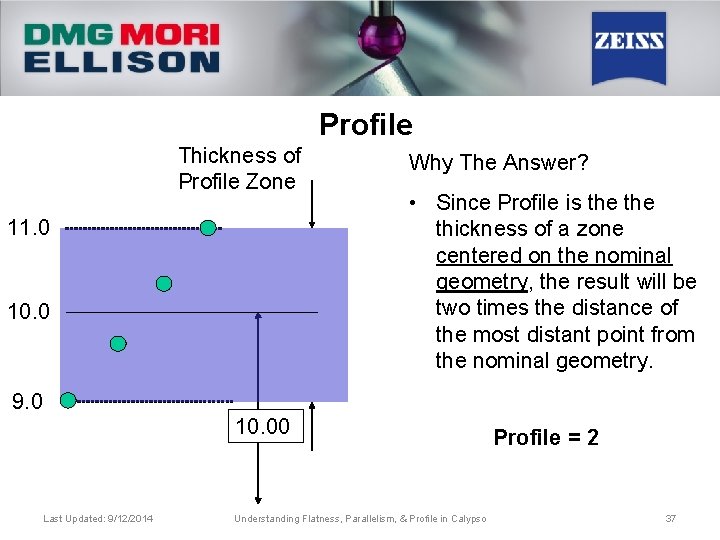 DMG MORI ELLISON

ZEISS

Profile

Thickness of Profile Zone

11.0

10.0

9.0

10.00

Why The Answer?

• Since Profile is the the thickness of a zone centered on the nominal geometry, the result will be two times the distance of the most distant point from the nominal geometry.

Profile = 2

Last Updated: 9/12/2014

Understanding Flatness, Parallelism, & Profile in Calypso

37